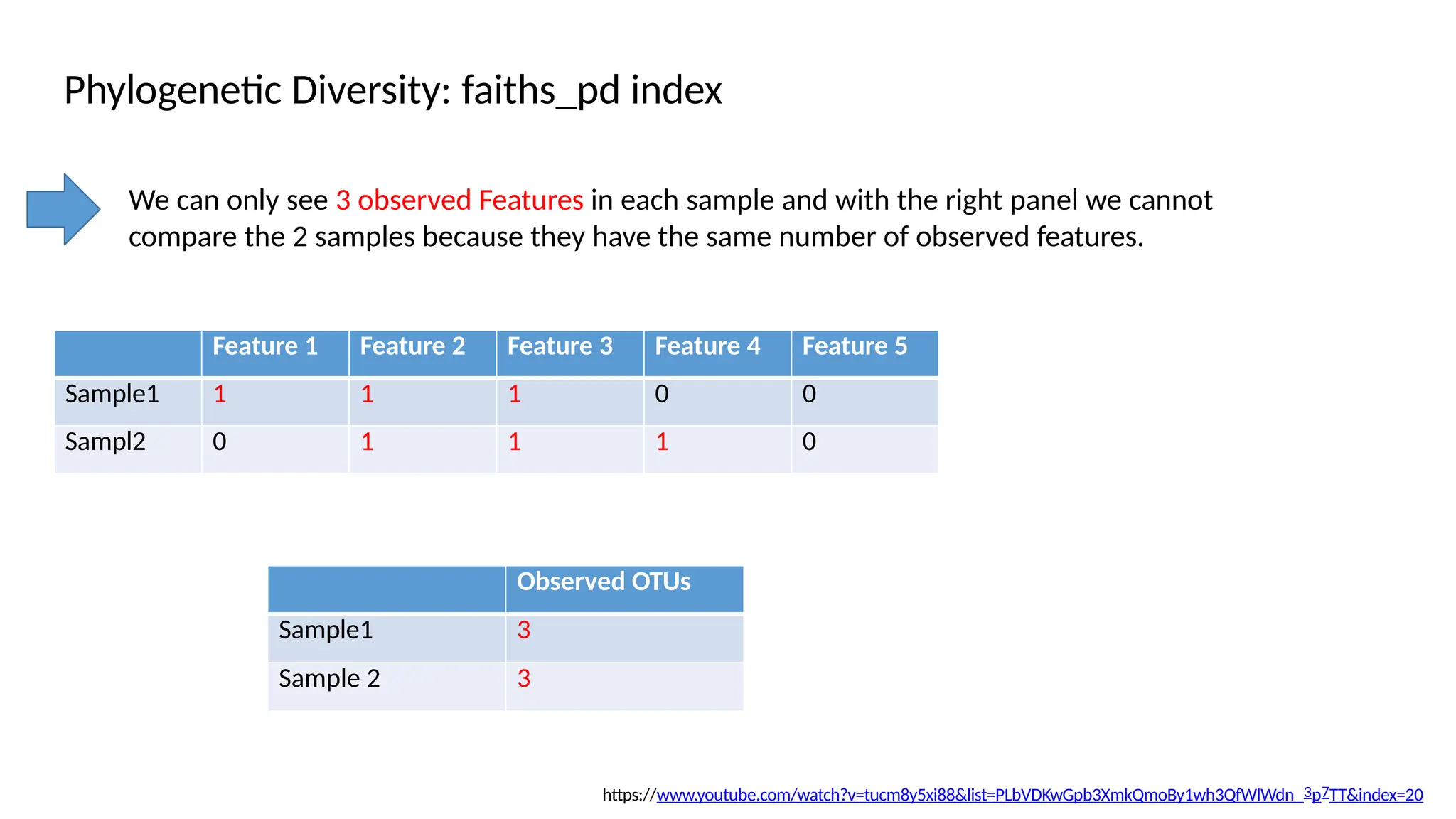 Phylogenetic Diversity: faiths_pd index

We can only see 3 observed Features in each sample and with the right panel we cannot compare the 2 samples because they have the same number of observed features.

| | Feature 1 | Feature 2 | Feature 3 | Feature 4 | Feature 5 |
|---|---|---|---|---|---|
| Sample1 | 1 | 1 | 1 | 0 | 0 |
| Sampl2 | 0 | 1 | 1 | 1 | 0 |

| | Observed OTUs |
|---|---|
| Sample1 | 3 |
| Sample 2 | 3 |

https://www.youtube.com/watch?v=tucm8y5xi88&list=PLbVDKwGpb3XmkQmoBy1wh3QfWlWdn_3p7TT&index=20